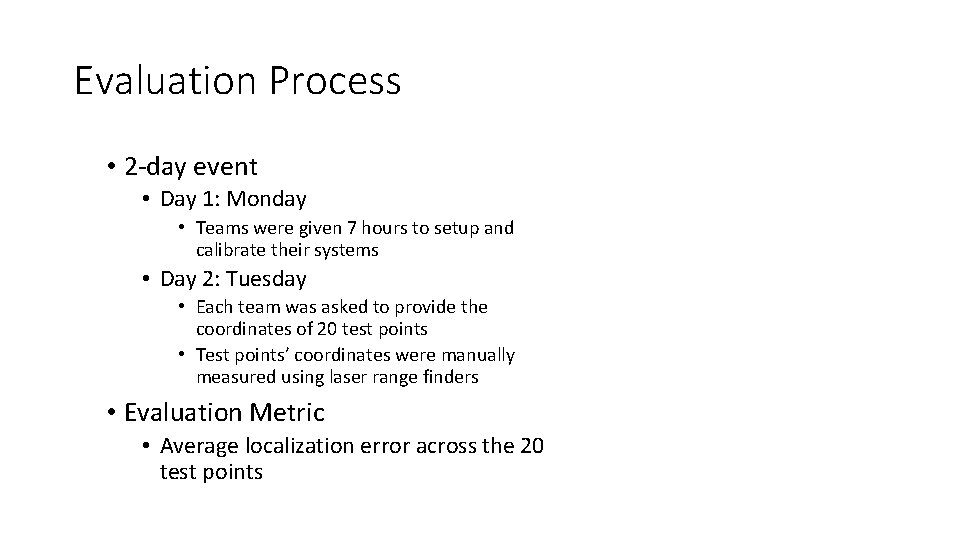 Evaluation Process

• 2-day event
  • Day 1: Monday
    • Teams were given 7 hours to setup and calibrate their systems
  • Day 2: Tuesday
    • Each team was asked to provide the coordinates of 20 test points
    • Test points' coordinates were manually measured using laser range finders
• Evaluation Metric
  • Average localization error across the 20 test points